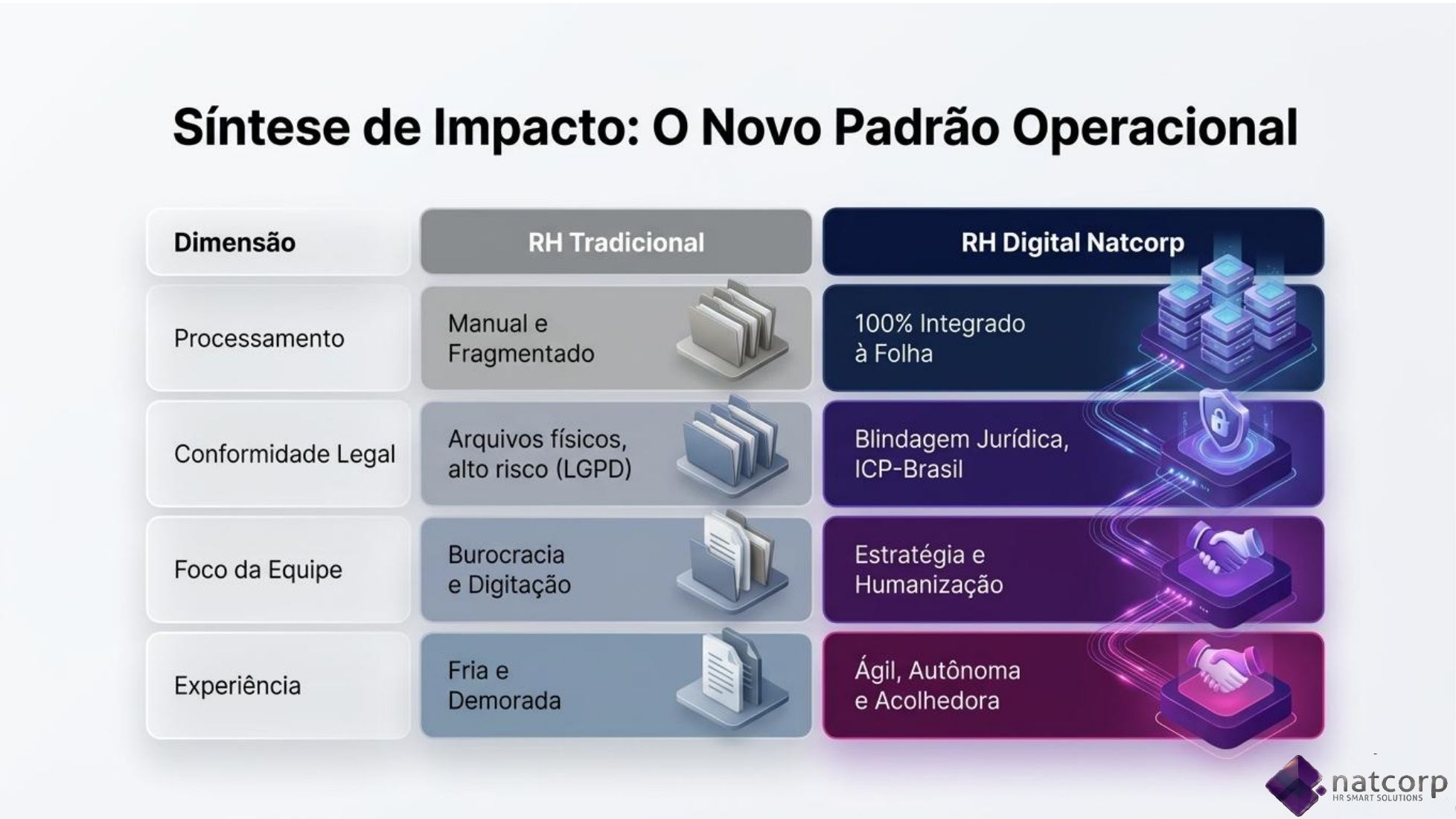 Síntese de Impacto: O Novo Padrão Operacional

| Dimensão | RH Tradicional | RH Digital Natcorp |
|---|---|---|
| Processamento | Manual e Fragmentado | 100% Integrado à Folha |
| Conformidade Legal | Arquivos físicos, alto risco (LGPD) | Blindagem Jurídica, ICP-Brasil |
| Foco da Equipe | Burocracia e Digitação | Estratégia e Humanização |
| Experiência | Fria e Demorada | Ágil, Autônoma e Acolhedora |

natcorp
HR SMART SOLUTIONS